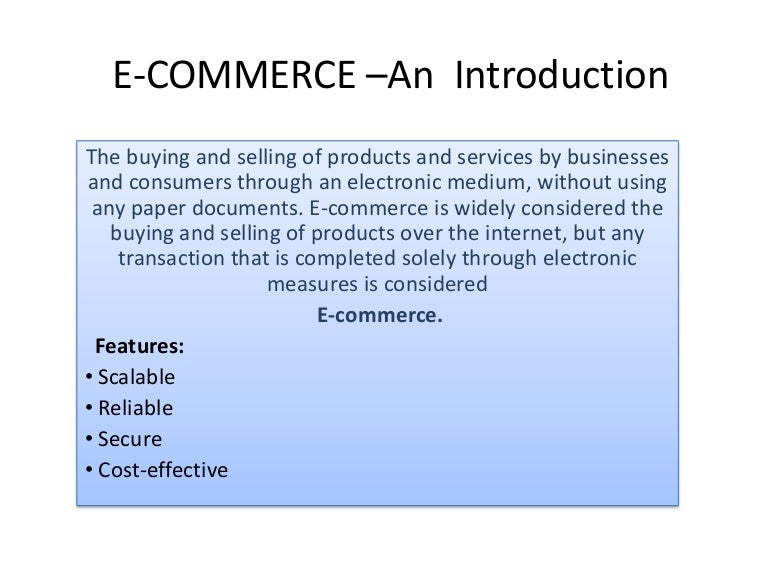 E-COMMERCE –An Introduction

The buying and selling of products and services by businesses and consumers through an electronic medium, without using any paper documents. E-commerce is widely considered the buying and selling of products over the internet, but any transaction that is completed solely through electronic measures is considered

E-commerce.

Features:

• Scalable
• Reliable
• Secure
• Cost-effective